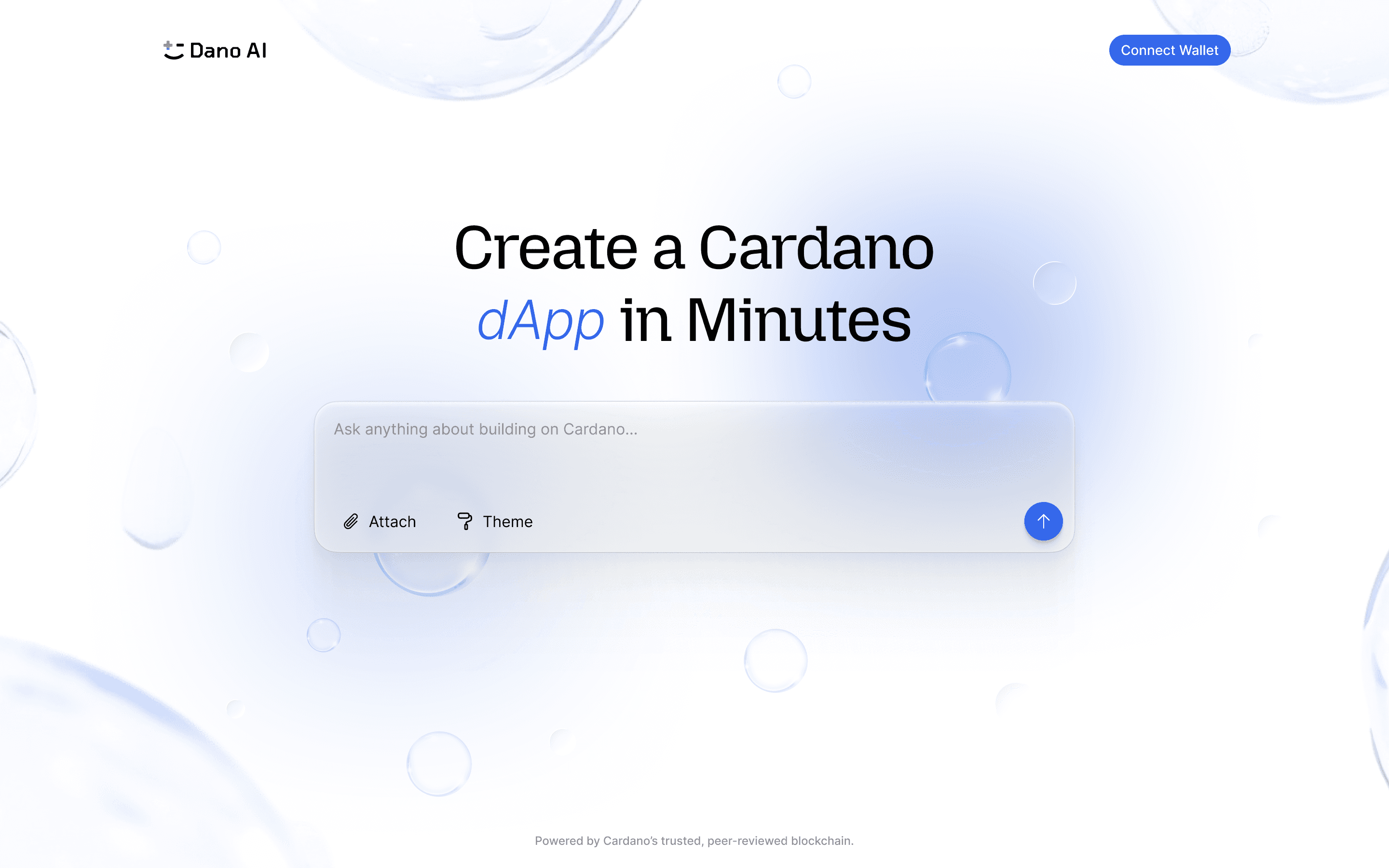 Dano AI

Connect Wallet

Create a Cardano dApp in Minutes

Ask anything about building on Cardano...

Attach

Theme

Powered by Cardano's trusted, peer-reviewed blockchain.